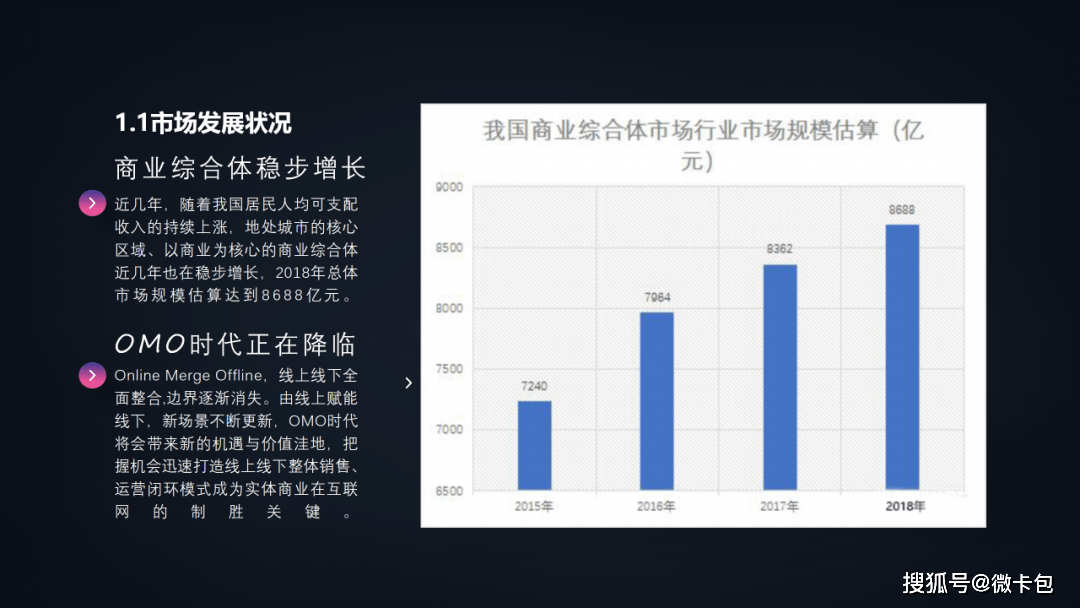 1.1市场发展状况

商业综合体稳步增长

近几年，随着我国居民人均可支配收入的持续上涨，地处城市的核心区域、以商业为核心的商业综合体近几年也在稳步增长，2018年总体市场规模估算达到8688亿元。

OMO时代正在降临

Online Merge Offline，线上线下全面整合,边界逐渐消失。由线上赋能线下，新场景不断更新，OMO时代将会带来新的机遇与价值洼地，把握机会迅速打造线上线下整体销售、运营闭环模式成为实体商业在互联网的制胜关键。

我国商业综合体市场行业市场规模估算（亿元）

9000
8500
8000
7500
7000
6500

7240
7964
8362
8688

2015年
2016年
2017年
2018年

搜狐号@微卡包